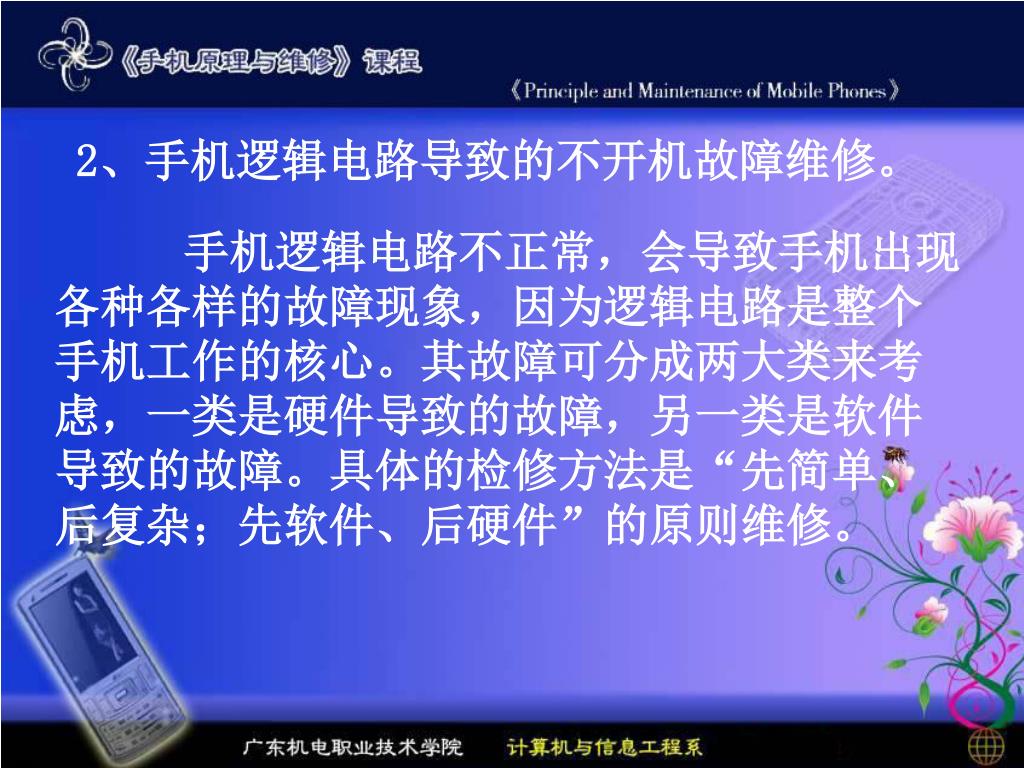 《手机原理与维修》课程

《Principle and Maintenance of Mobile Phones》

2、手机逻辑电路导致的不开机故障维修。

手机逻辑电路不正常，会导致手机出现各种各样的故障现象，因为逻辑电路是整个手机工作的核心。其故障可分成两大类来考虑，一类是硬件导致的故障，另一类是软件导致的故障。具体的检修方法是“先简单、后复杂；先软件、后硬件”的原则维修。

广东机电职业技术学院　计算机与信息工程系